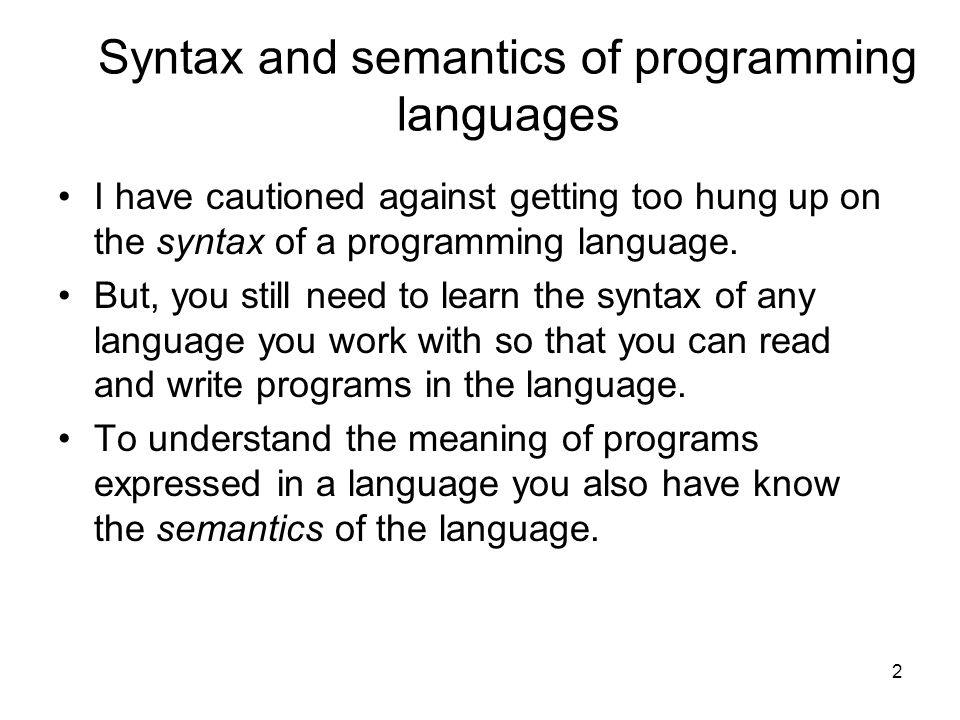 Syntax and semantics of programming languages

• I have cautioned against getting too hung up on the syntax of a programming language.

• But, you still need to learn the syntax of any language you work with so that you can read and write programs in the language.

• To understand the meaning of programs expressed in a language you also have know the semantics of the language.

2